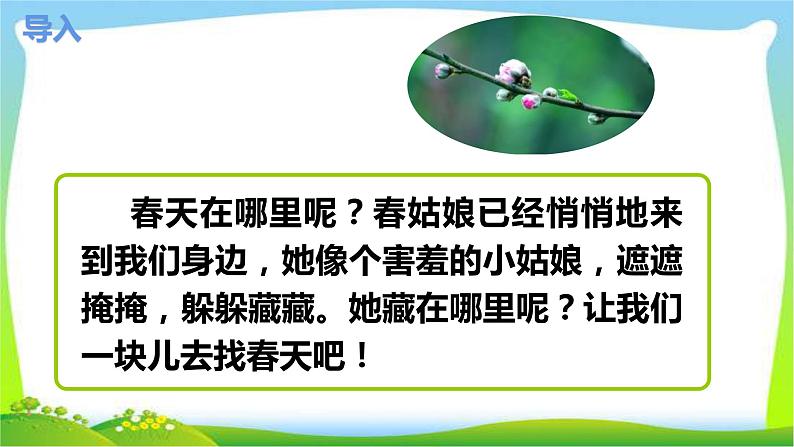 导入

春天在哪里呢？春姑娘已经悄悄地来到我们身边，她像个害羞的小姑娘，遮遮掩掩，躲躲藏藏。她藏在哪里呢？让我们一块儿去找春天吧！